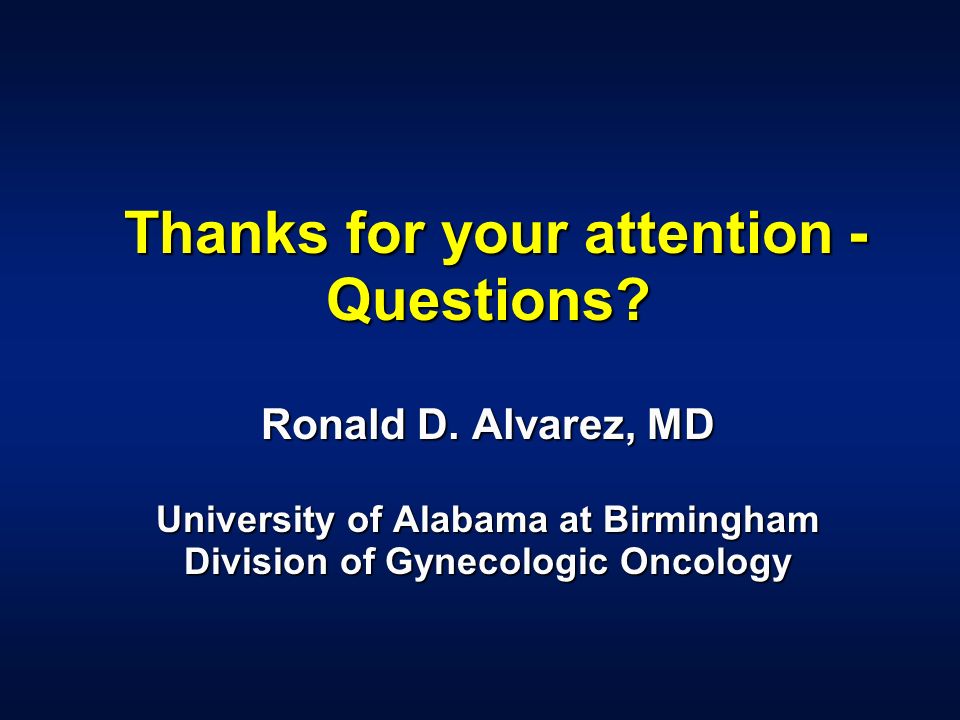 Thanks for your attention - Questions?

Ronald D. Alvarez, MD

University of Alabama at Birmingham
Division of Gynecologic Oncology